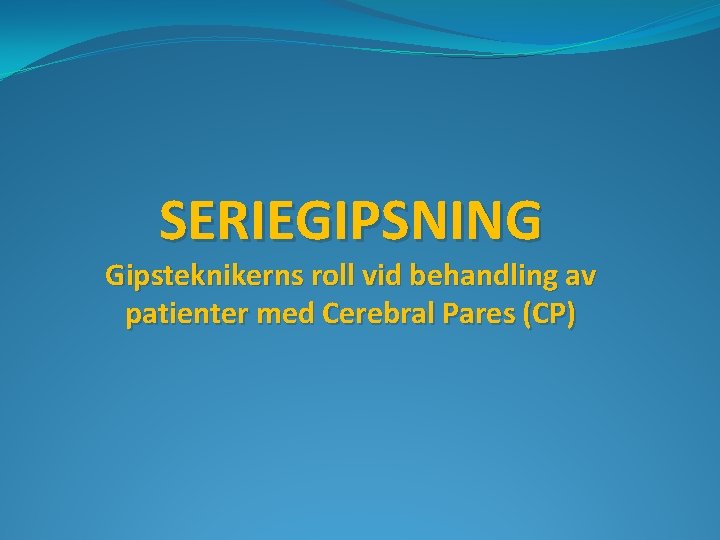 SERIEGIPSNING

Gipsteknikerns roll vid behandling av patienter med Cerebral Pares (CP)